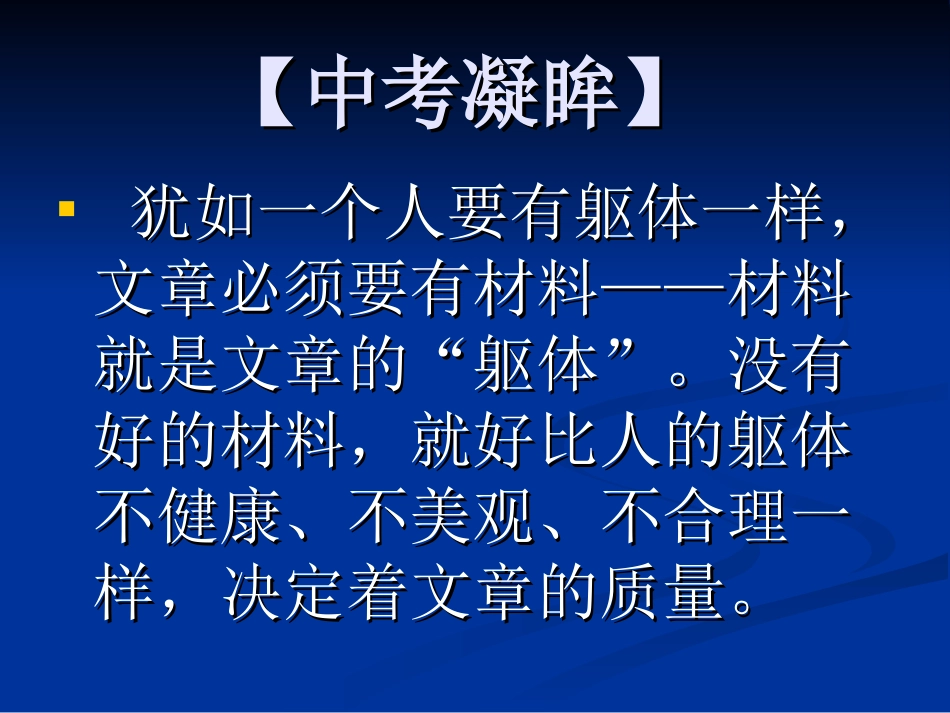 【中考凝眸】

犹如一个人要有躯体一样，文章必须要有材料——材料就是文章的“躯体”。没有好的材料，就好比人的躯体不健康、不美观、不合理一样，决定着文章的质量。